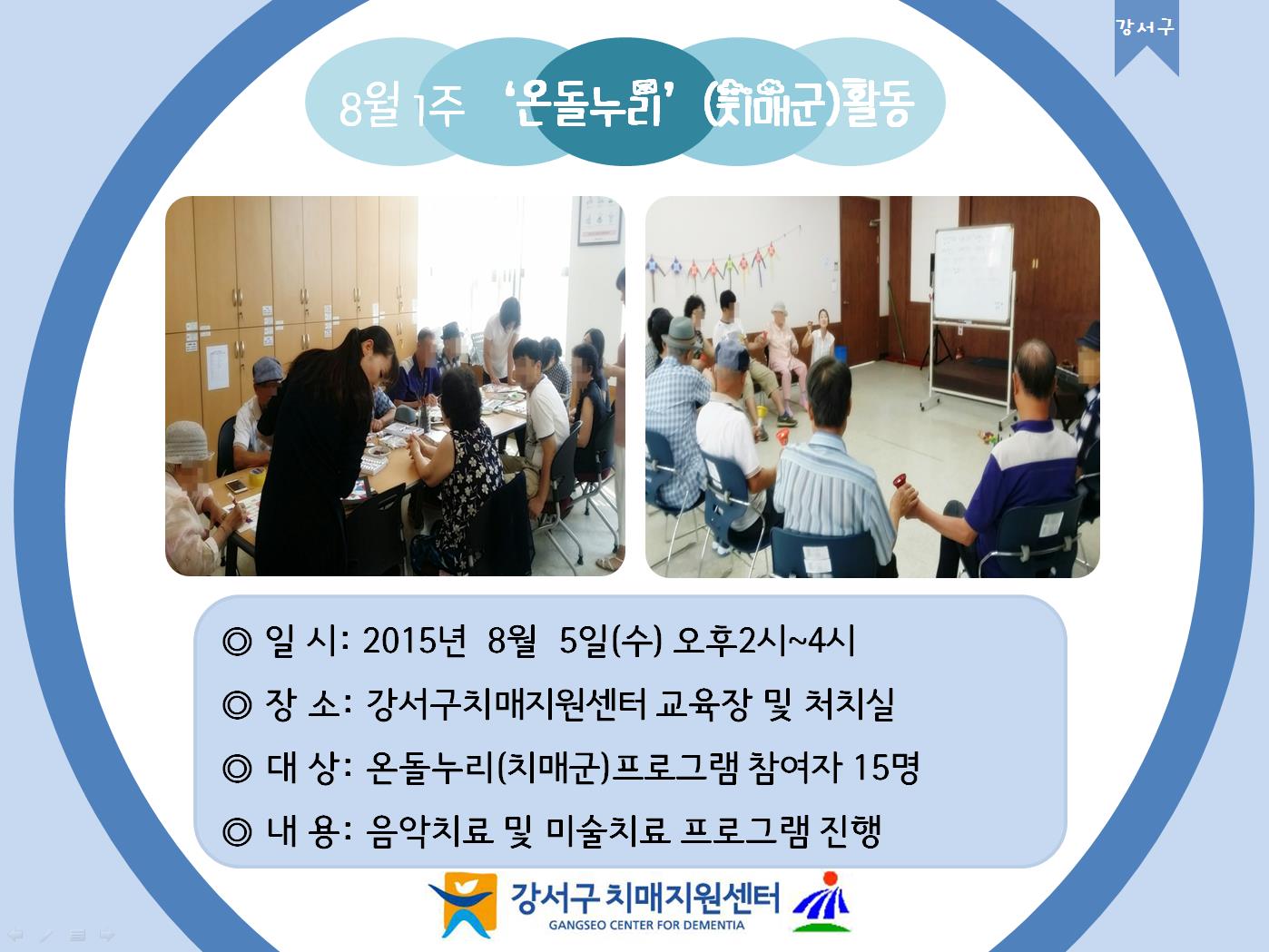 강서구

8월 1주 '온돌누리' (치매군)활동

◎ 일 시: 2015년 8월 5일(수) 오후2시~4시
◎ 장 소: 강서구치매지원센터 교육장 및 처치실
◎ 대 상: 온돌누리(치매군)프로그램 참여자 15명
◎ 내 용: 음악치료 및 미술치료 프로그램 진행

강서구 치매지원센터
GANGSEO CENTER FOR DEMENTIA